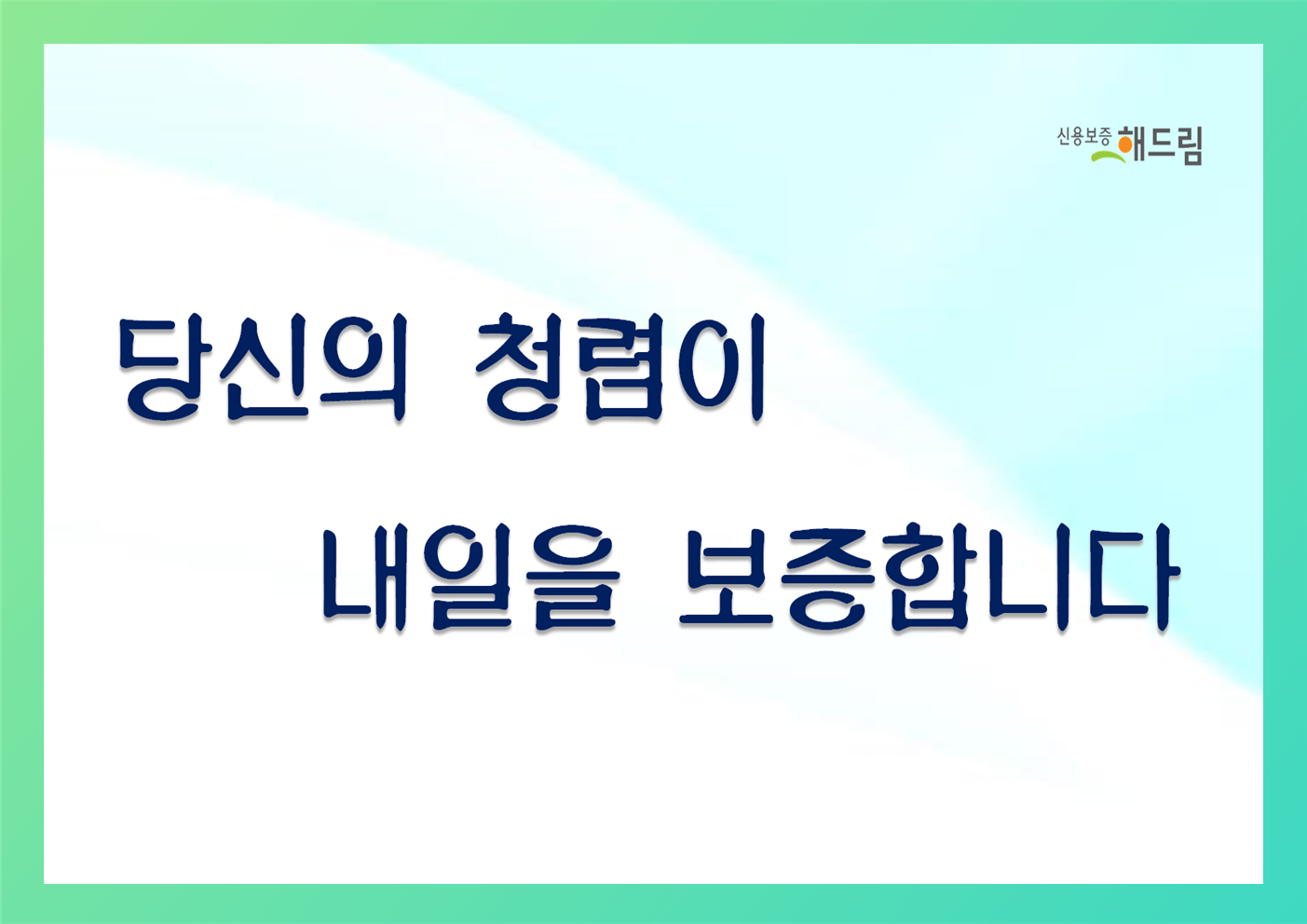 신용보증 해드림

당신의 청렴이

내일을 보증합니다